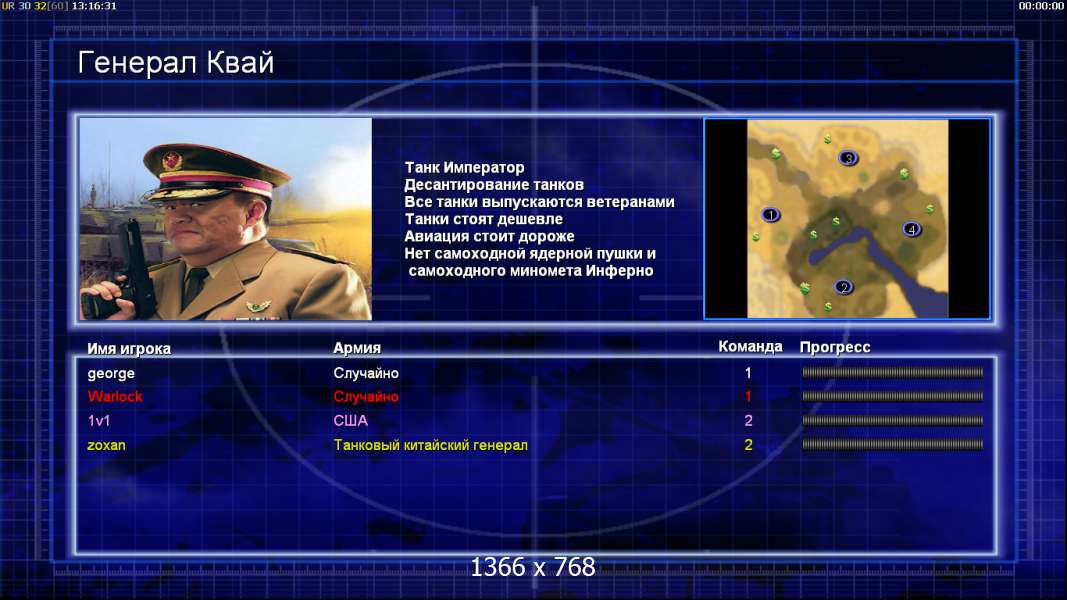 UR 30 32[60] 13:16:31

00:00:00

Генерал Квай

Танк Император
Десантирование танков
Все танки выпускаются ветеранами
Танки стоят дешевле
Авиация стоит дороже
Нет самоходной ядерной пушки и самоходного миномета Инферно

3
1
4
2

| Имя игрока | Армия | Команда | Прогресс |
|---|---|---|---|
| george | Случайно | 1 | |
| Warlock | Случайно | 1 | |
| 1v1 | США | 2 | |
| zoxan | Танковый китайский генерал | 2 | |

1366 x 768